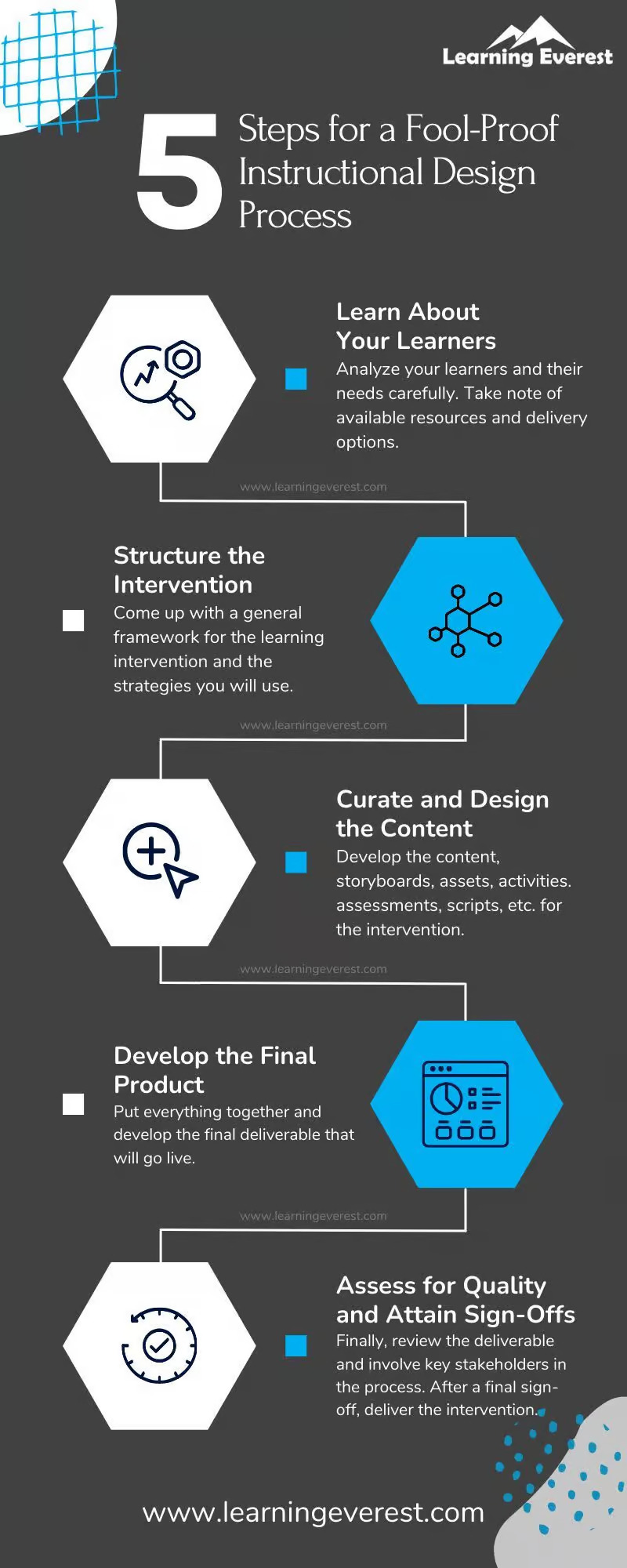 Learning Everest

5 Steps for a Fool-Proof Instructional Design Process

Learn About Your Learners
Analyze your learners and their needs carefully. Take note of available resources and delivery options.

www.learningeverest.com

Structure the Intervention
Come up with a general framework for the learning intervention and the strategies you will use.

www.learningeverest.com

Curate and Design the Content
Develop the content, storyboards, assets, activities. assessments, scripts, etc. for the intervention.

www.learningeverest.com

Develop the Final Product
Put everything together and develop the final deliverable that will go live.

www.learningeverest.com

Assess for Quality and Attain Sign-Offs
Finally, review the deliverable and involve key stakeholders in the process. After a final sign-off, deliver the intervention.

www.learningeverest.com